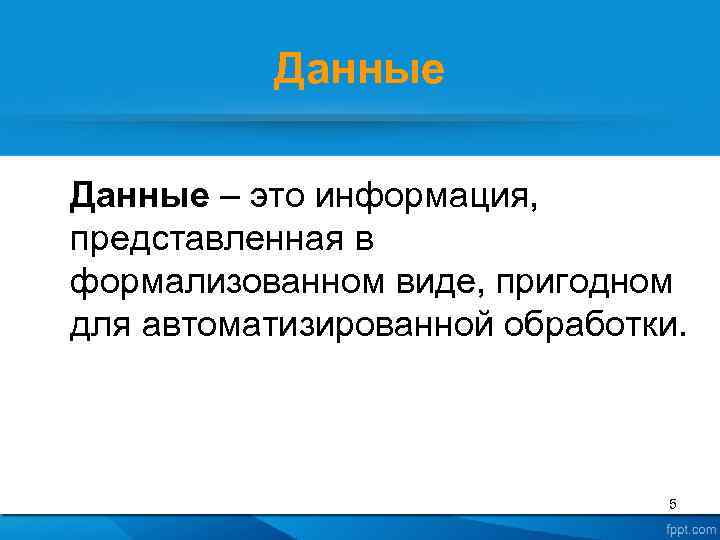 Данные

Данные – это информация, представленная в формализованном виде, пригодном для автоматизированной обработки.

5

fppt.com